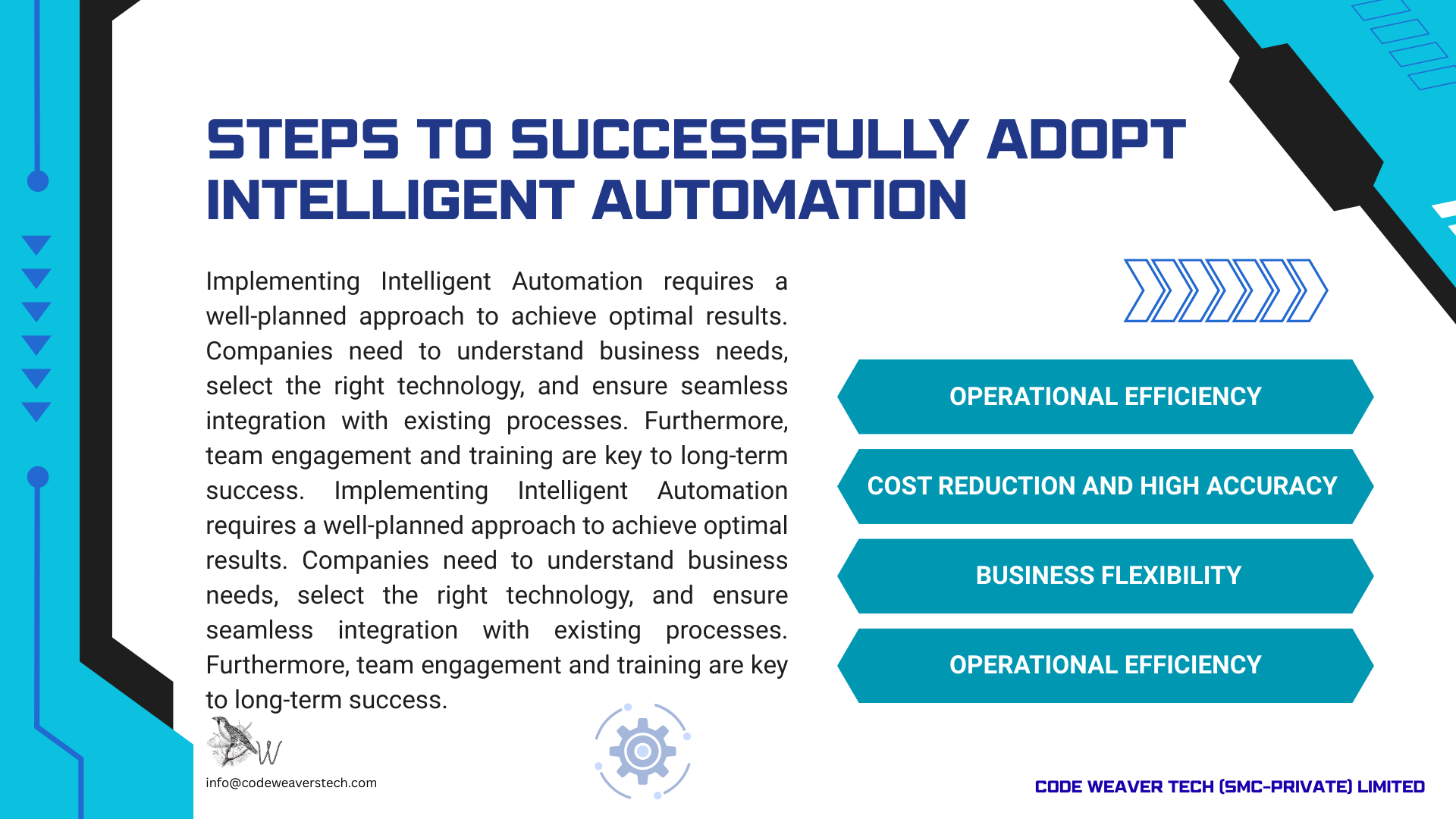 STEPS TO SUCCESSFULLY ADOPT INTELLIGENT AUTOMATION

Implementing Intelligent Automation requires a well-planned approach to achieve optimal results. Companies need to understand business needs, select the right technology, and ensure seamless integration with existing processes. Furthermore, team engagement and training are key to long-term success. Implementing Intelligent Automation requires a well-planned approach to achieve optimal results. Companies need to understand business needs, select the right technology, and ensure seamless integration with existing processes. Furthermore, team engagement and training are key to long-term success.

OPERATIONAL EFFICIENCY

COST REDUCTION AND HIGH ACCURACY

BUSINESS FLEXIBILITY

OPERATIONAL EFFICIENCY

W

info@codeweaverstech.com

CODE WEAVER TECH (SMC-PRIVATE) LIMITED